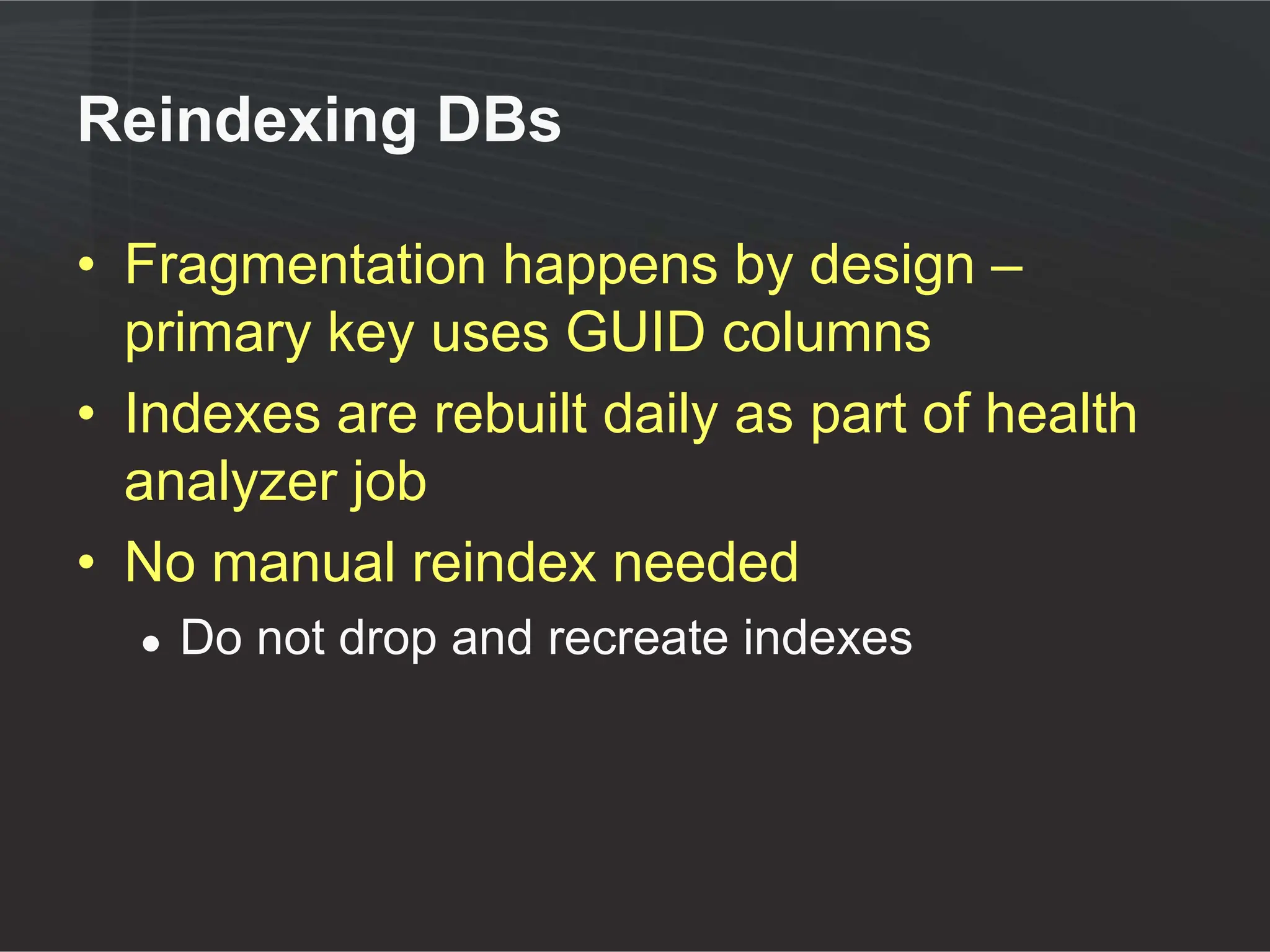 Reindexing DBs

• Fragmentation happens by design – primary key uses GUID columns
• Indexes are rebuilt daily as part of health analyzer job
• No manual reindex needed
  • Do not drop and recreate indexes